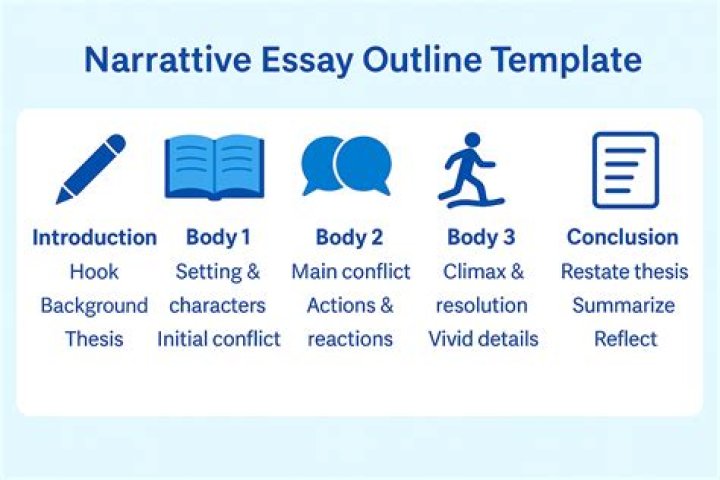 Narrattive Essay Outline Template

Introduction
Hook
Background
Thesis

Body 1
Setting &
characters
Initial conflict

Body 2
Main conflict
Actions &
reactions

Body 3
Climax &
resolution
Vivid details

Conclusion
Restate thesis
Summarize
Reflect